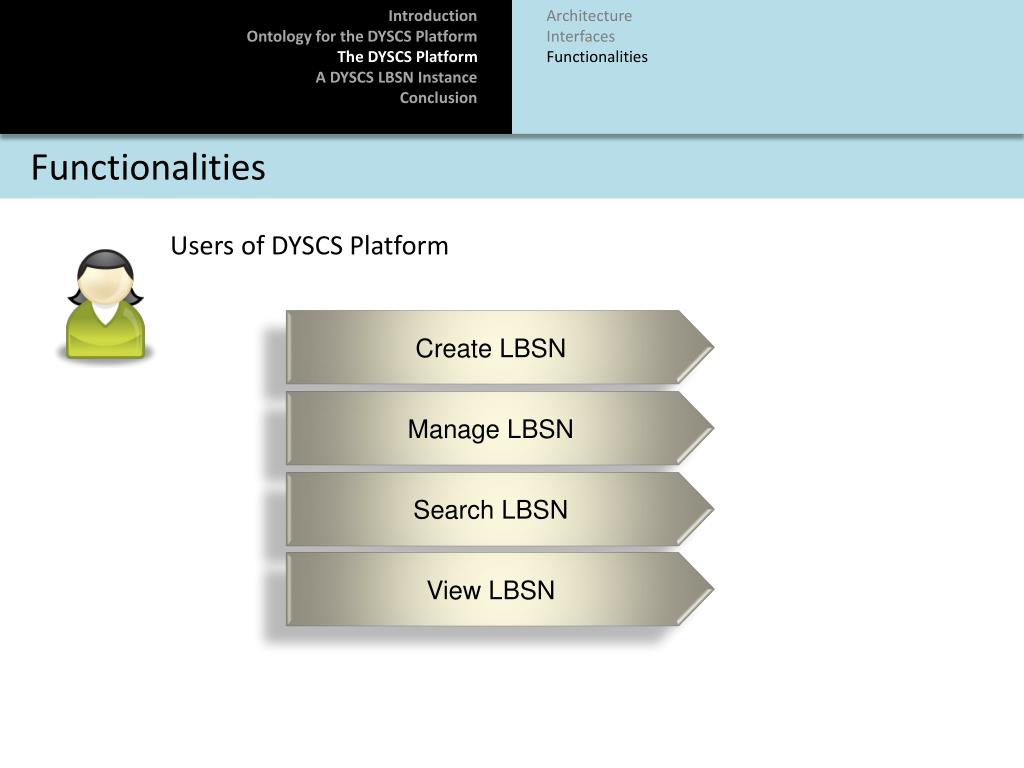 Introduction
Ontology for the DYSCS Platform
The DYSCS Platform
A DYSCS LBSN Instance
Conclusion

Architecture
Interfaces
Functionalities

Functionalities

Users of DYSCS Platform

Create LBSN

Manage LBSN

Search LBSN

View LBSN